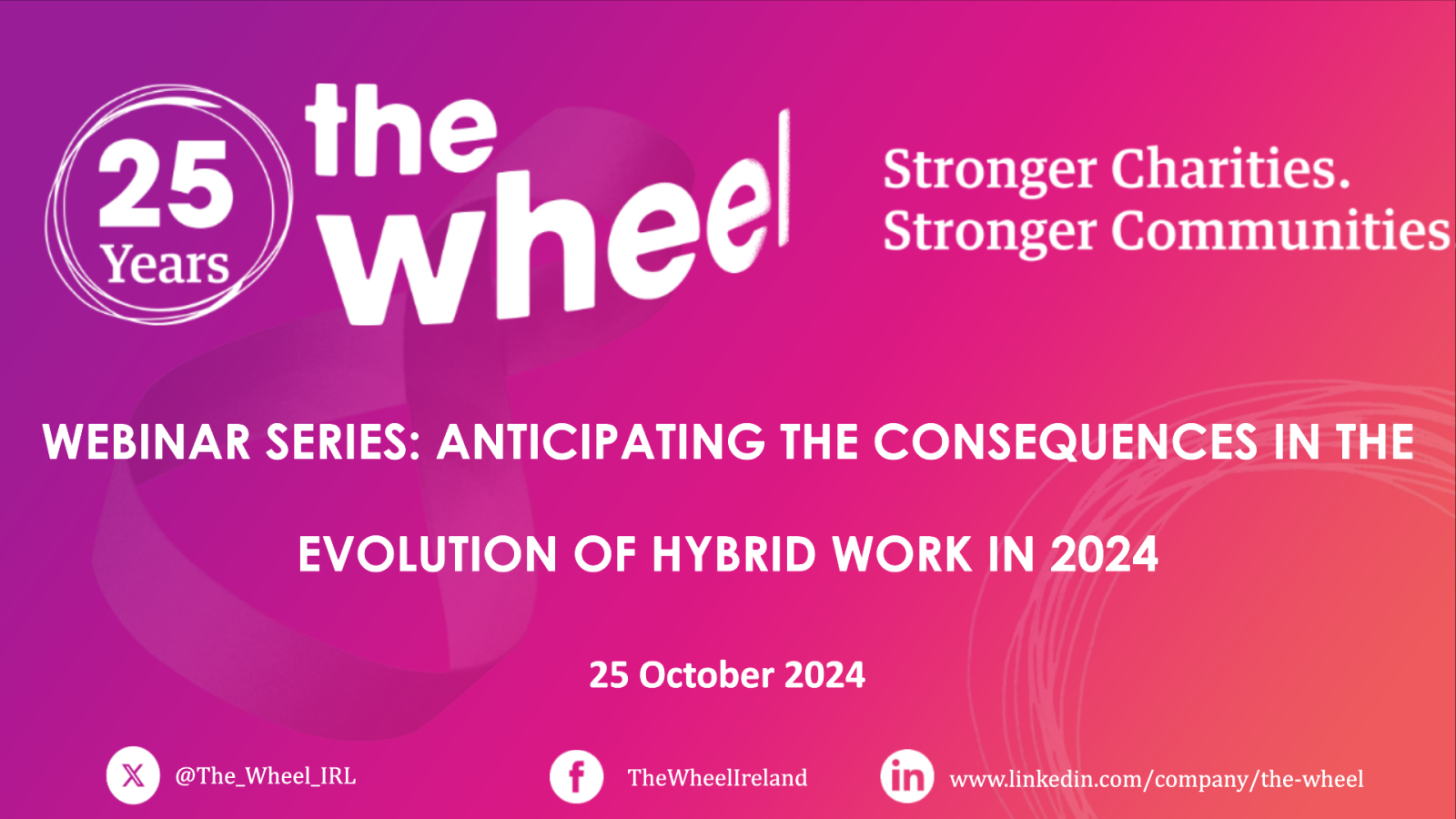 25 Years

the wheel

Stronger Charities.
Stronger Communities.

WEBINAR SERIES: ANTICIPATING THE CONSEQUENCES IN THE EVOLUTION OF HYBRID WORK IN 2024

25 October 2024

@The_Wheel_IRL

TheWheelIreland

www.linkedin.com/company/the-wheel